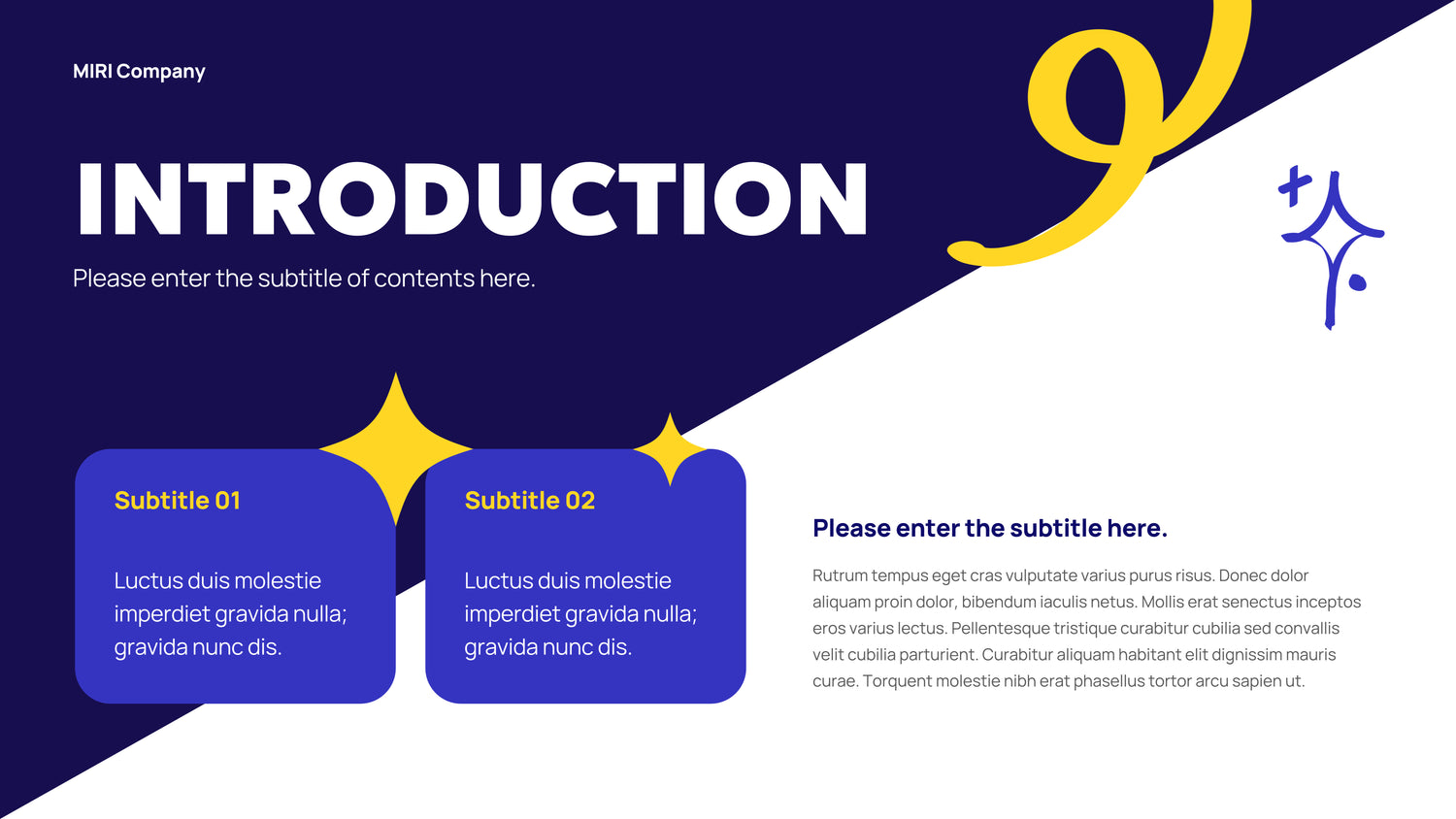 MIRI Company

INTRODUCTION

Please enter the subtitle of contents here.

Subtitle 01

Luctus duis molestie imperdiet gravida nulla; gravida nunc dis.

Subtitle 02

Luctus duis molestie imperdiet gravida nulla; gravida nunc dis.

Please enter the subtitle here.

Rutrum tempus eget cras vulputate varius purus risus. Donec dolor aliquam proin dolor, bibendum iaculis netus. Mollis erat senectus inceptos eros varius lectus. Pellentesque tristique curabitur cubilia sed convallis velit cubilia parturient. Curabitur aliquam habitant elit dignissim mauris curae. Torquent molestie nibh erat phasellus tortor arcu sapien ut.